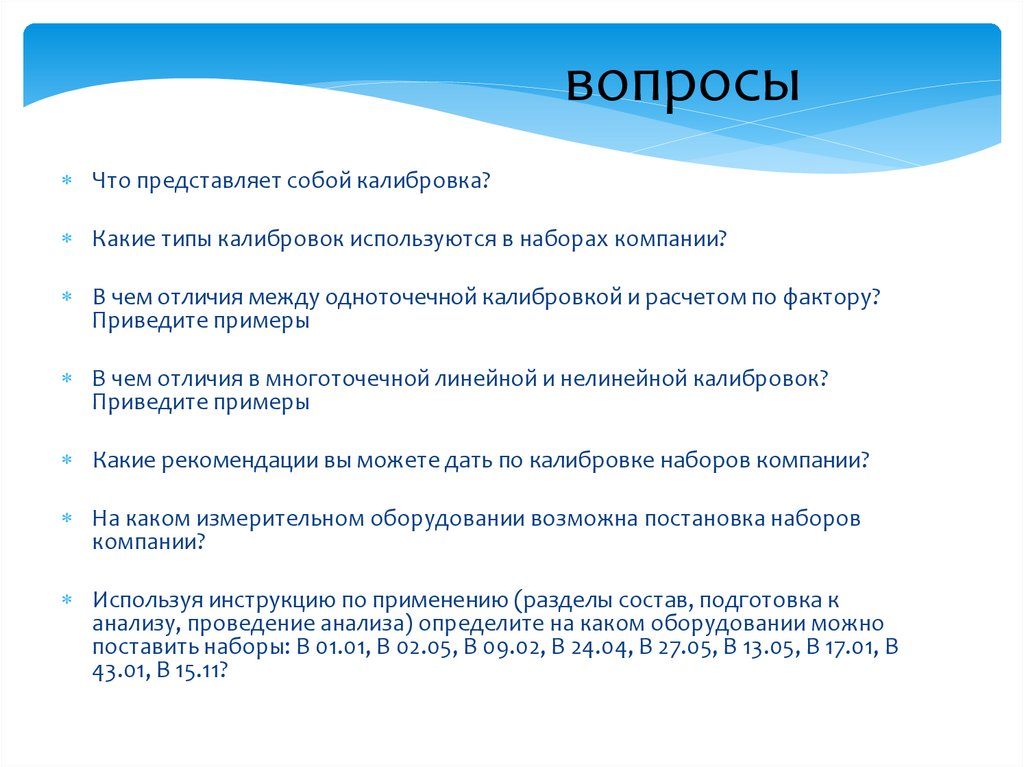 вопросы

* Что представляет собой калибровка?

* Какие типы калибровок используются в наборах компании?

* В чем отличия между одноточечной калибровкой и расчетом по фактору? Приведите примеры

* В чем отличия в многоточечной линейной и нелинейной калибровок? Приведите примеры

* Какие рекомендации вы можете дать по калибровке наборов компании?

* На каком измерительном оборудовании возможна постановка наборов компании?

* Используя инструкцию по применению (разделы состав, подготовка к анализу, проведение анализа) определите на каком оборудовании можно поставить наборы: В 01.01, В 02.05, В 09.02, В 24.04, В 27.05, В 13.05, В 17.01, В 43.01, В 15.11?